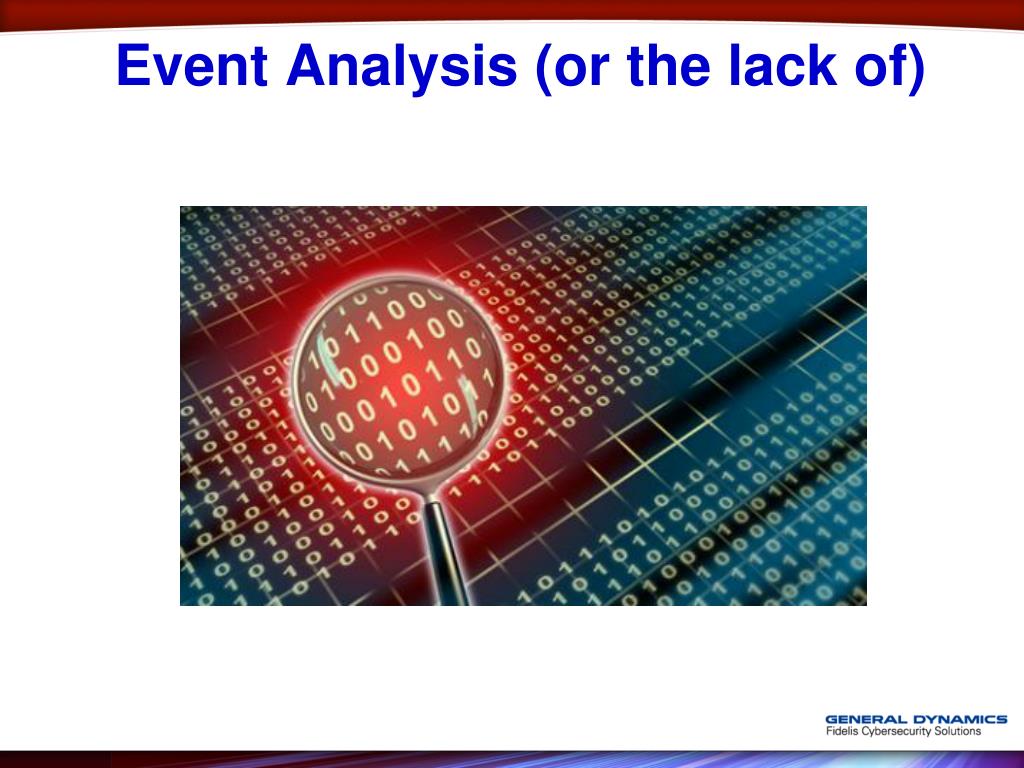 Event Analysis (or the lack of)

GENERAL DYNAMICS
Fidelis Cybersecurity Solutions